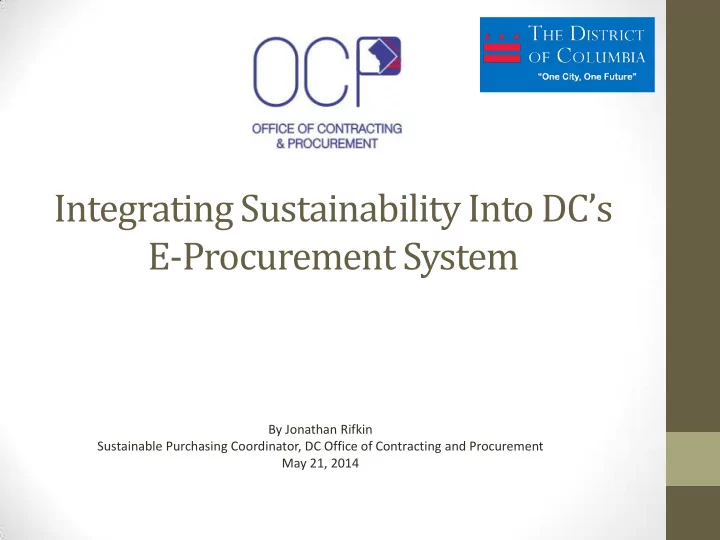 OCP
OFFICE OF CONTRACTING & PROCUREMENT

THE DISTRICT OF COLUMBIA
"One City, One Future"

Integrating Sustainability Into DC's E-Procurement System

By Jonathan Rifkin
Sustainable Purchasing Coordinator, DC Office of Contracting and Procurement
May 21, 2014